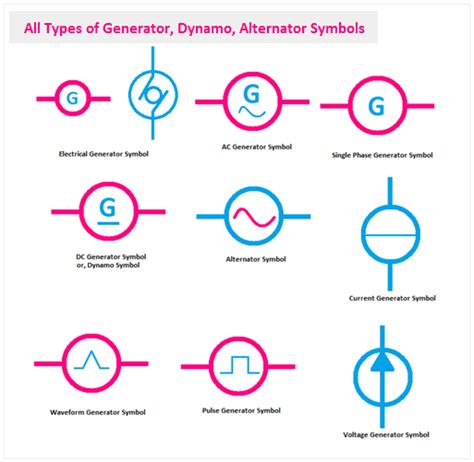 All Types of Generator, Dynamo, Alternator Symbols

G

Electrical Generator Symbol

G

AC Generator Symbol

G

Single Phase Generator Symbol

G

DC Generator Symbol or, Dynamo Symbol

Alternator Symbol

Current Generator Symbol

Waveform Generator Symbol

Pulse Generator Symbol

Voltage Generator Symbol